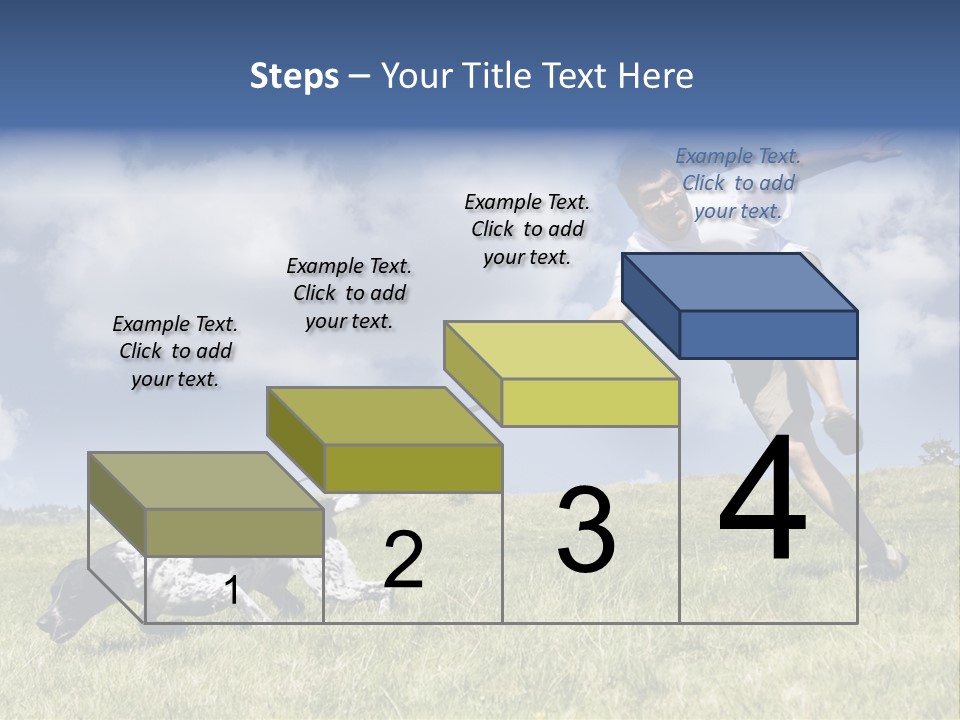 Steps – Your Title Text Here

Example Text. Click to add your text.

Example Text. Click to add your text.

Example Text. Click to add your text.

Example Text. Click to add your text.

1

2

3

4